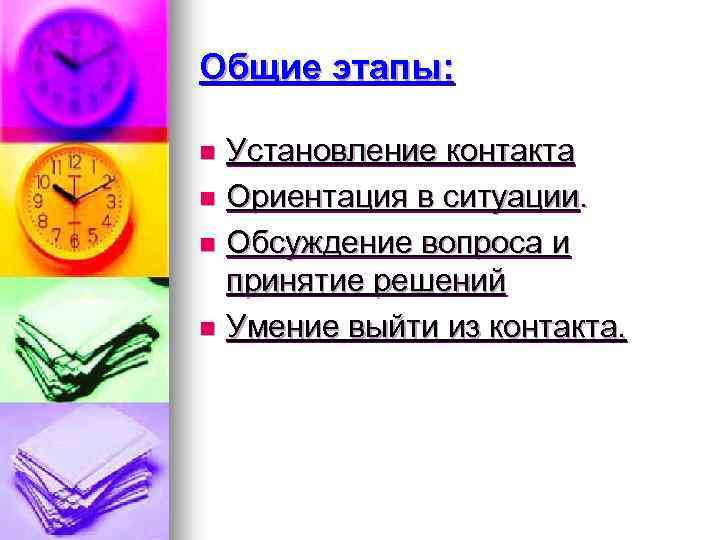 Общие этапы:

Установление контакта

Ориентация в ситуации.

Обсуждение вопроса и принятие решений

Умение выйти из контакта.